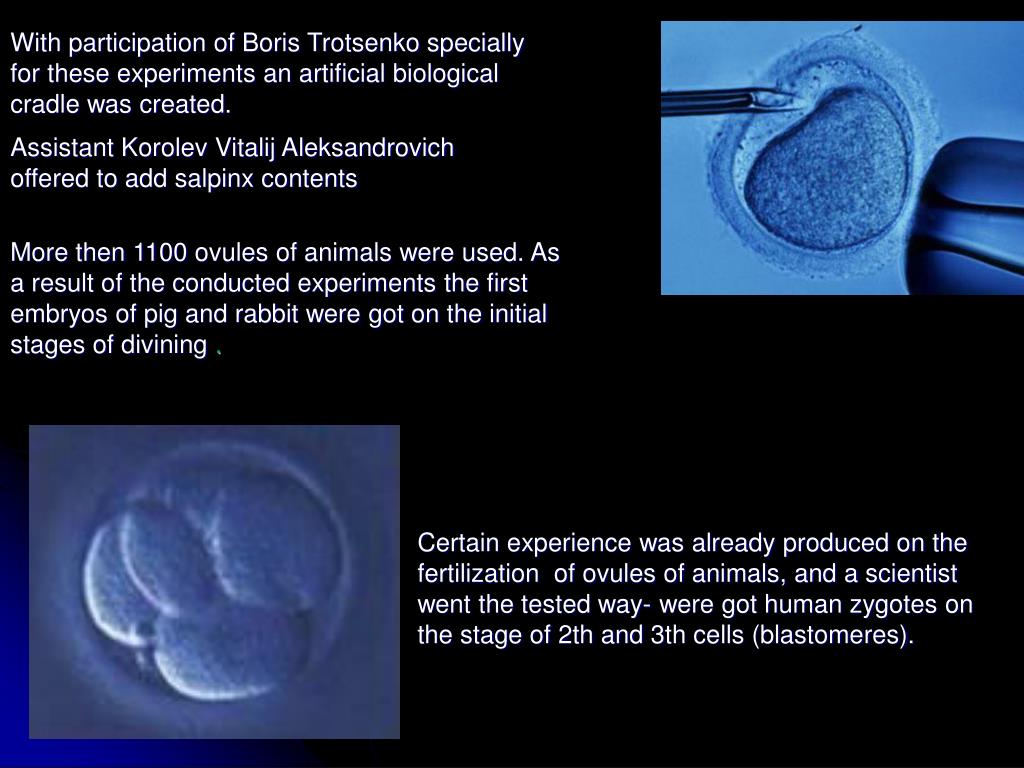 With participation of Boris Trotsenko specially for these experiments an artificial biological cradle was created.

Assistant Korolev Vitalij Aleksandrovich offered to add salpinx contents

More then 1100 ovules of animals were used. As a result of the conducted experiments the first embryos of pig and rabbit were got on the initial stages of divining .

Certain experience was already produced on the fertilization of ovules of animals, and a scientist went the tested way- were got human zygotes on the stage of 2th and 3th cells (blastomeres).